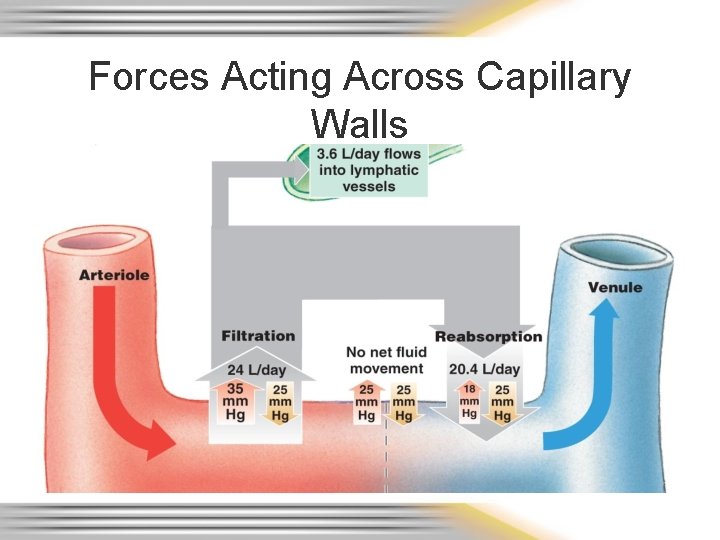 Forces Acting Across Capillary Walls

3.6 L/day flows into lymphatic vessels

Arteriole

Venule

Filtration

24 L/day

35 mm Hg

25 mm Hg

No net fluid movement

25 mm Hg

25 mm Hg

Reabsorption

20.4 L/day

18 mm Hg

25 mm Hg